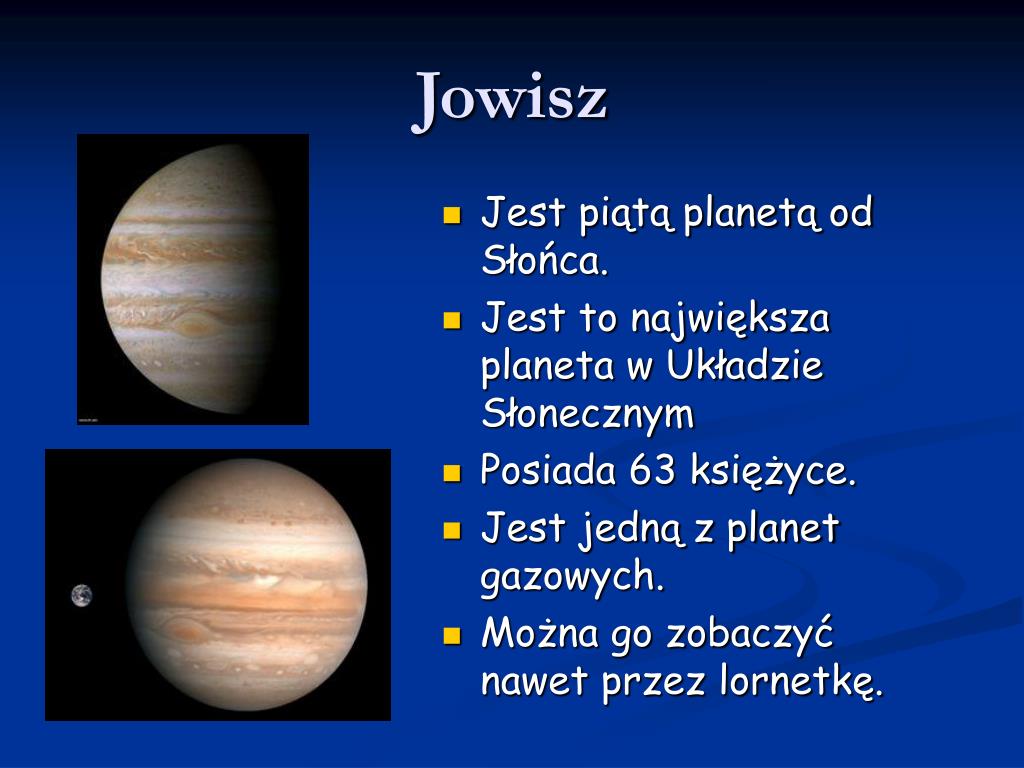 Jowisz

- Jest piątą planetą od Słońca.
- Jest to największa planeta w Układzie Słonecznym
- Posiada 63 księżyce.
- Jest jedną z planet gazowych.
- Można go zobaczyć nawet przez lornetkę.